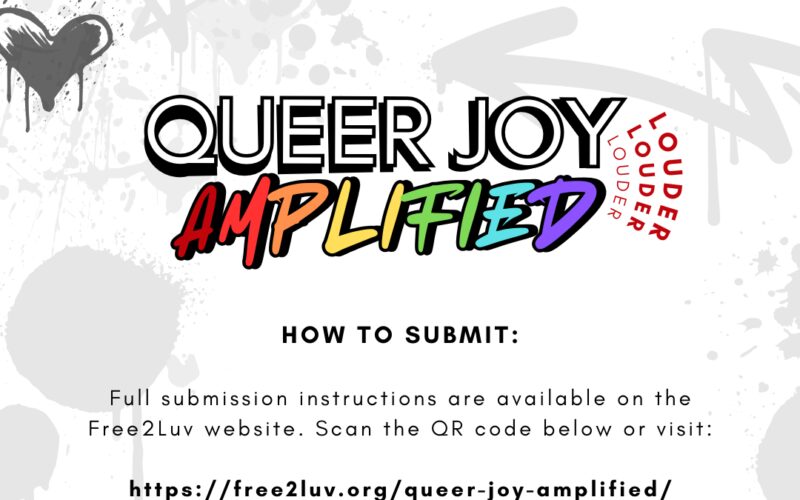 QUEER JOY AMPLIFIED

LOUDER LOUDER LOUDER

HOW TO SUBMIT:

Full submission instructions are available on the Free2Luv website. Scan the QR code below or visit:

https://free2luv.org/queer-joy-amplified/